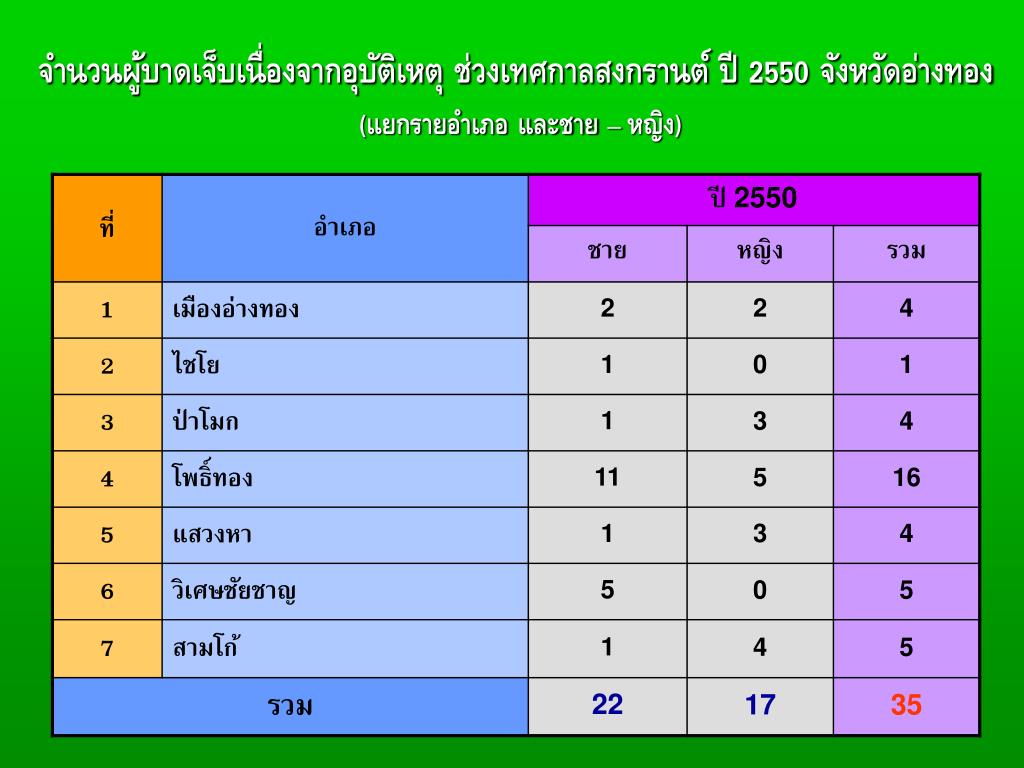 จำนวนผู้บาดเจ็บเนื่องจากอุบัติเหตุ ช่วงเทศกาลสงกรานต์ ปี 2550 จังหวัดอ่างทอง

(แยกรายอำเภอ และชาย – หญิง)

| ที่ | อำเภอ | ปี 2550 | | |
|---|---|---|---|---|
| | | ชาย | หญิง | รวม |
| 1 | เมืองอ่างทอง | 2 | 2 | 4 |
| 2 | ไชโย | 1 | 0 | 1 |
| 3 | ป่าโมก | 1 | 3 | 4 |
| 4 | โพธิ์ทอง | 11 | 5 | 16 |
| 5 | แสวงหา | 1 | 3 | 4 |
| 6 | วิเศษชัยชาญ | 5 | 0 | 5 |
| 7 | สามโก้ | 1 | 4 | 5 |
| รวม | | 22 | 17 | 35 |